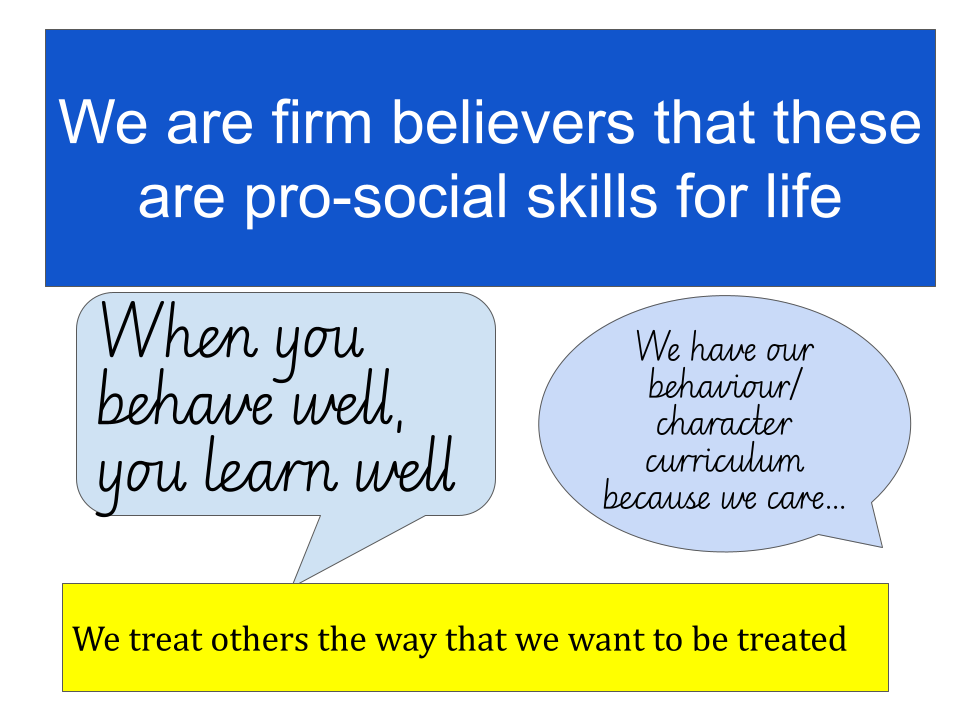 We are firm believers that these are pro-social skills for life

When you behave well, you learn well

We have our behaviour/ character curriculum because we care...

We treat others the way that we want to be treated